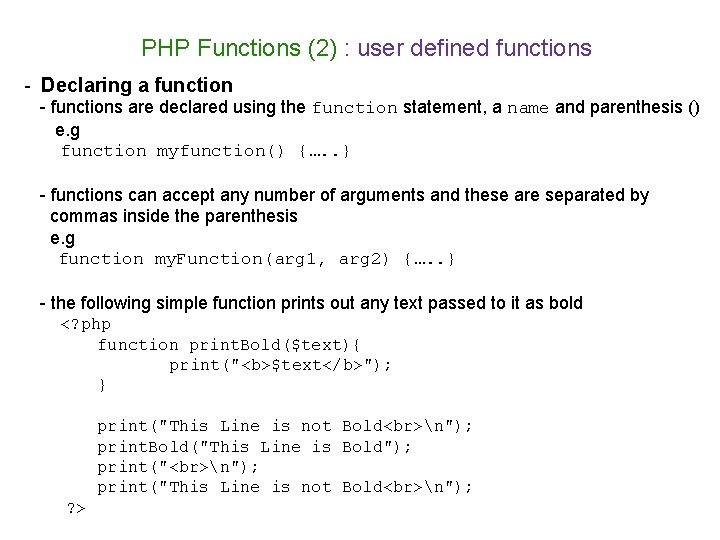 PHP Functions (2) : user defined functions

- Declaring a function
- functions are declared using the function statement, a name and parenthesis ()
e.g
function myfunction() {…..}

- functions can accept any number of arguments and these are separated by commas inside the parenthesis
e.g
function myFunction(arg1, arg2) {…..}

- the following simple function prints out any text passed to it as bold
<?php
function printBold($text){
print("<b>$text</b>");
}

print("This Line is not Bold<br>\n");
printBold("This Line is Bold");
print("<br>\n");
print("This Line is not Bold<br>\n");
?>